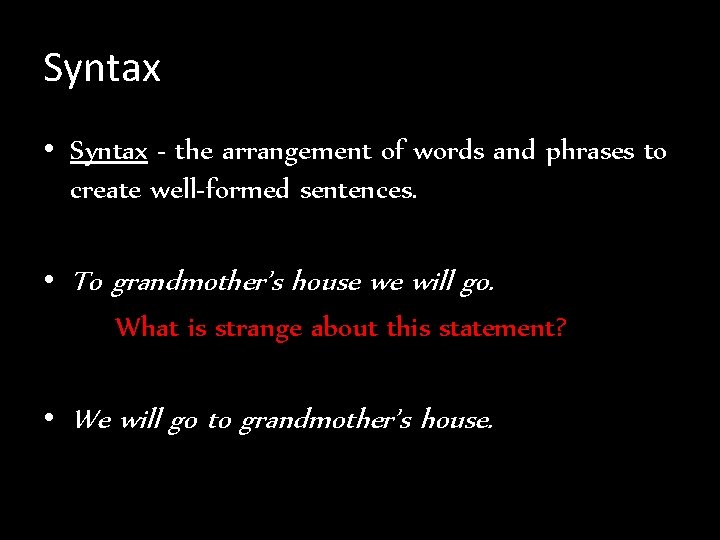 Syntax

• Syntax - the arrangement of words and phrases to create well-formed sentences.

• To grandmother's house we will go.
What is strange about this statement?

• We will go to grandmother's house.